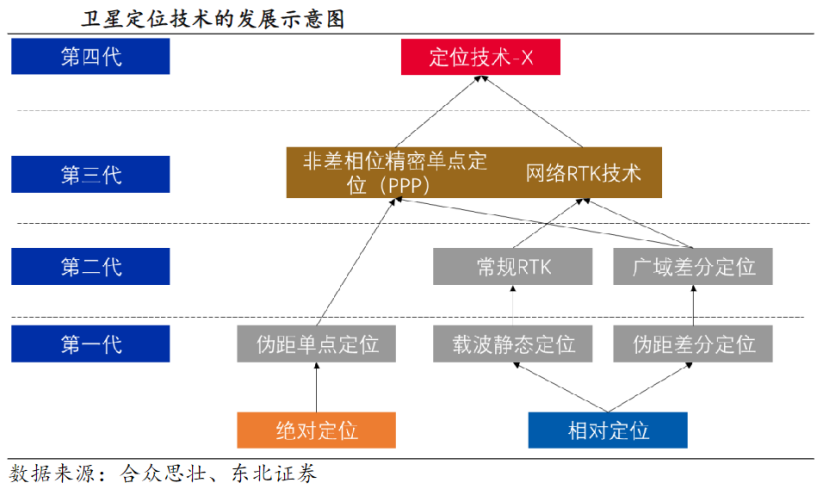 卫星定位技术的发展示意图

第四代

定位技术-X

第三代

非差相位精密单点定位（PPP）

网络RTK技术

第二代

常规RTK

广域差分定位

第一代

伪距单点定位

载波静态定位

伪距差分定位

绝对定位

相对定位

数据来源：合众思壮、东北证券